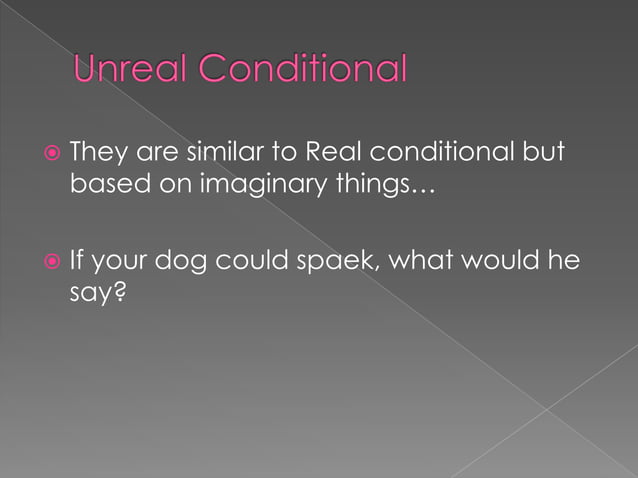 Unreal Conditional

They are similar to Real conditional but based on imaginary things…

If your dog could spaek, what would he say?